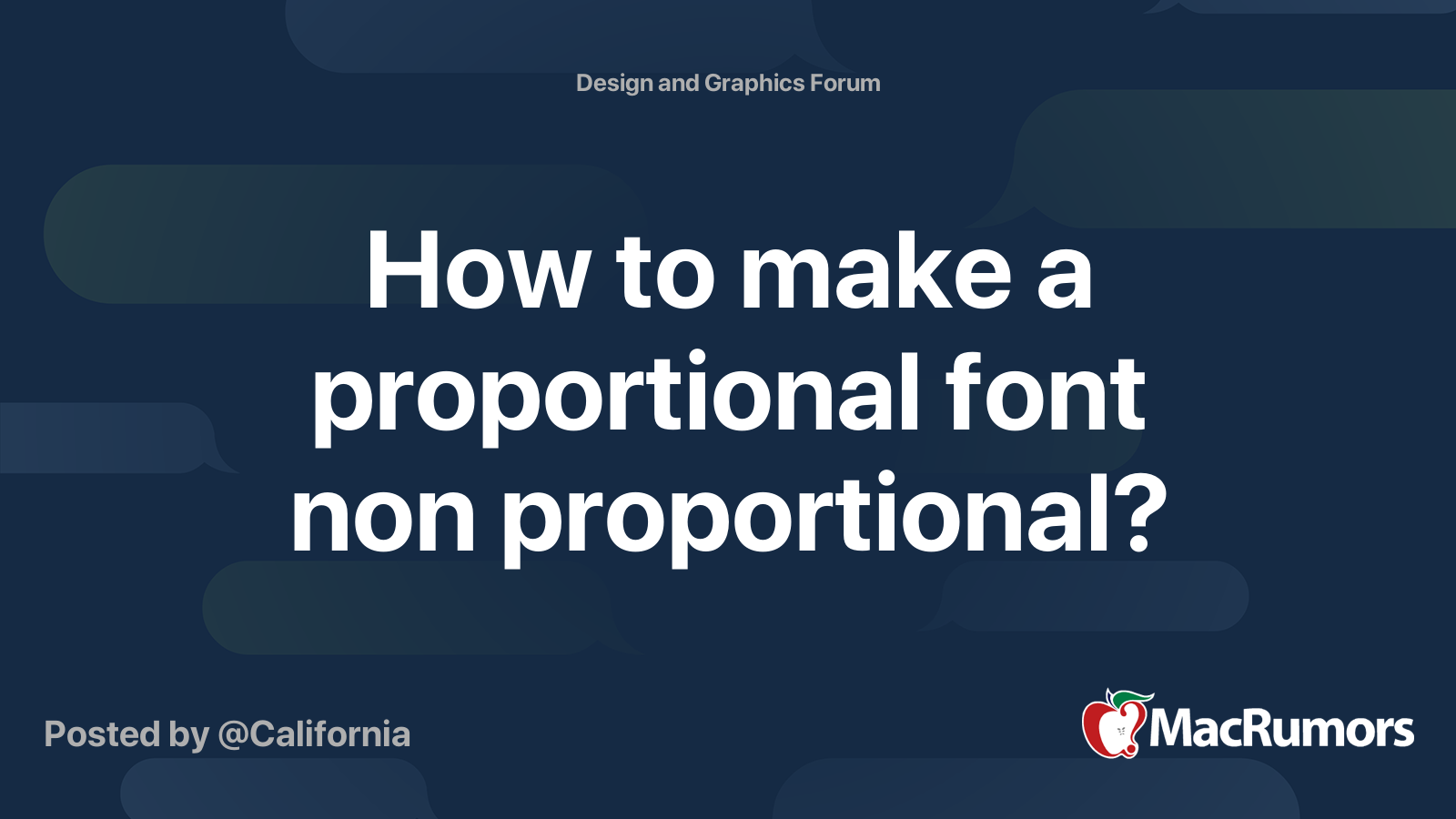 Design and Graphics Forum

How to make a proportional font non proportional?

Posted by @California

MacRumors